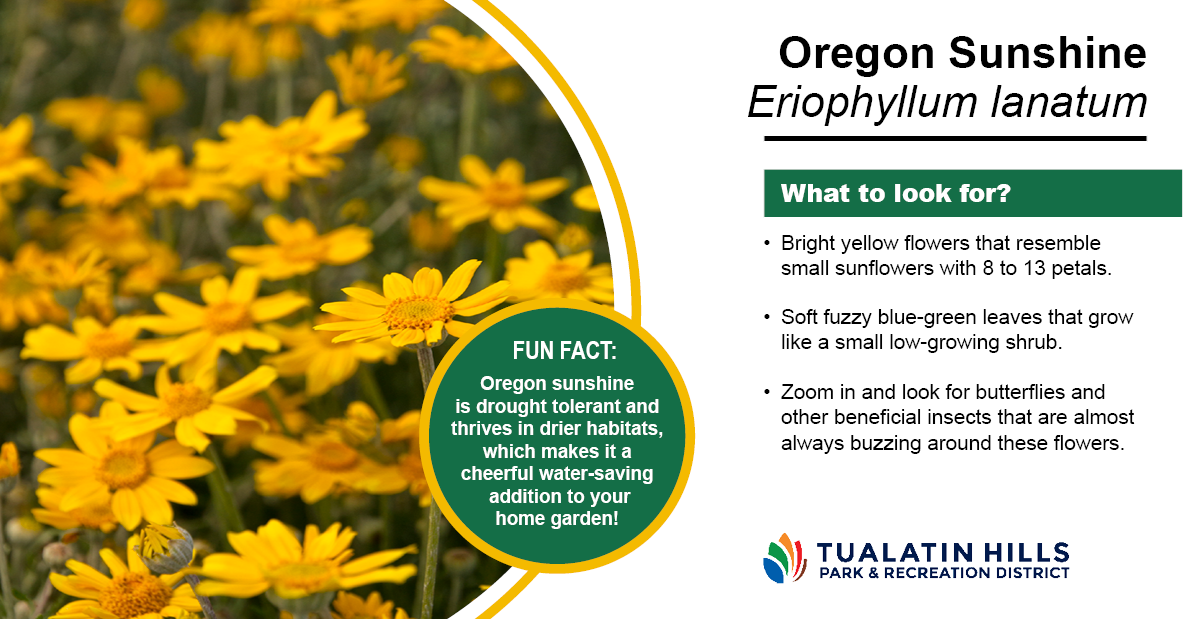 Oregon Sunshine
Eriophyllum lanatum

What to look for?

• Bright yellow flowers that resemble small sunflowers with 8 to 13 petals.

• Soft fuzzy blue-green leaves that grow like a small low-growing shrub.

• Zoom in and look for butterflies and other beneficial insects that are almost always buzzing around these flowers.

FUN FACT:
Oregon sunshine is drought tolerant and thrives in drier habitats, which makes it a cheerful water-saving addition to your home garden!

TUALATIN HILLS
PARK & RECREATION DISTRICT